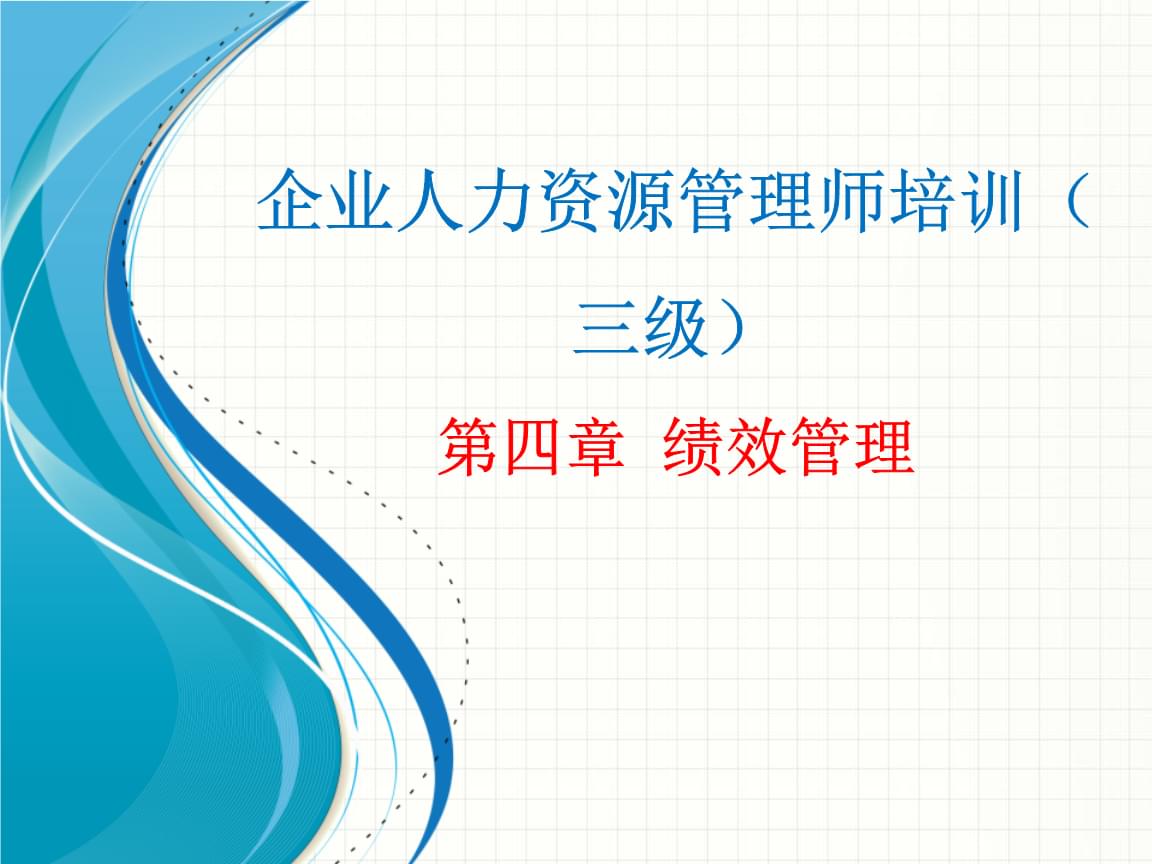 企业人力资源管理师培训（三级）

第四章 绩效管理